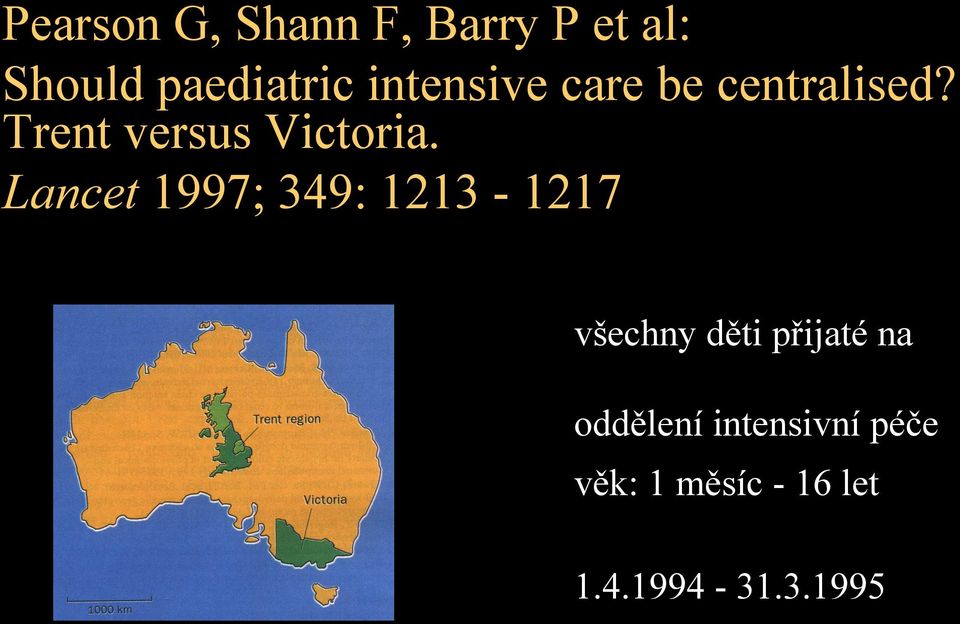 Pearson G, Shann F, Barry P et al:
Should paediatric intensive care be centralised? Trent versus Victoria.
Lancet 1997; 349: 1213 - 1217

Trent region
Victoria
1000 km

všechny děti přijaté na
oddělení intensivní péče
věk: 1 měsíc - 16 let

1.4.1994 - 31.3.1995